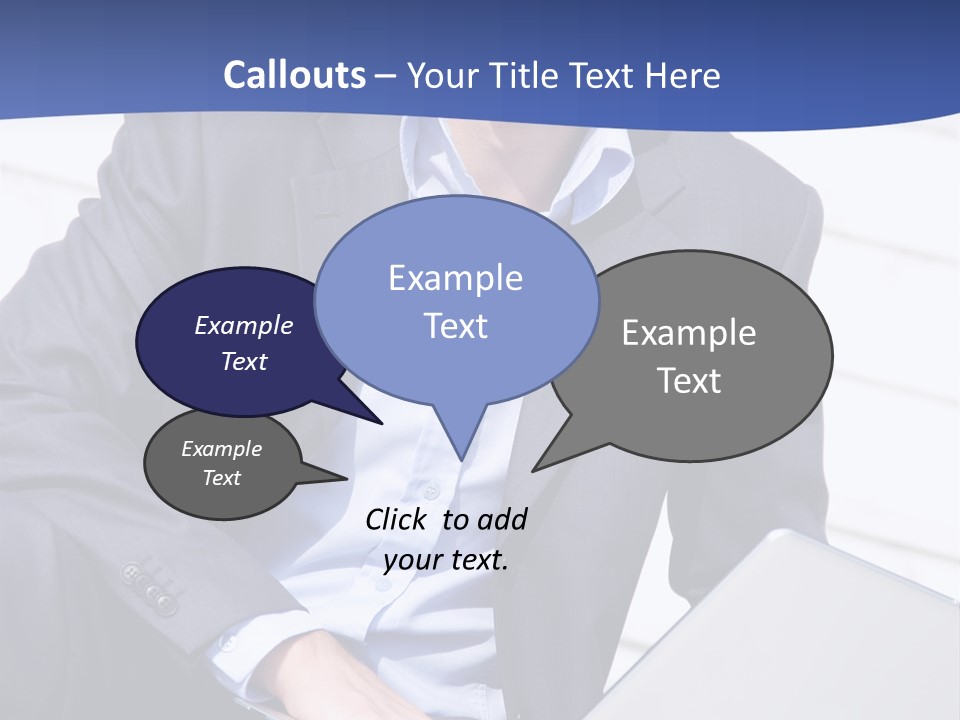 Callouts – Your Title Text Here

Example Text

Example Text

Example Text

Example Text

Click to add your text.